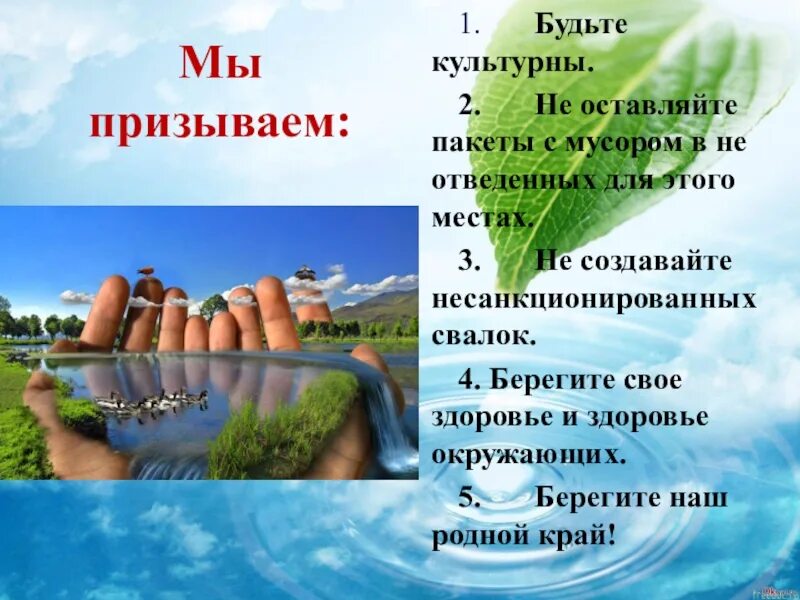 Мы призываем:

1. Будьте культурны.

2. Не оставляйте пакеты с мусором в не отведенных для этого местах.

3. Не создавайте несанкционированных свалок.

4. Берегите свое здоровье и здоровье окружающих.

5. Берегите наш родной край!